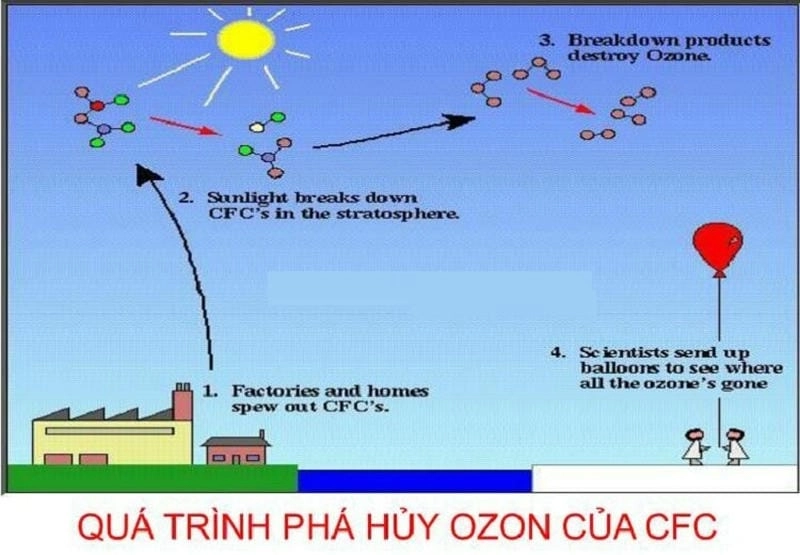 3. Breakdown products destroy Ozone.

2. Sunlight breaks down CFC's in the stratosphere.

4. Scientists send up balloons to see where all the ozone's gone

1. Factories and homes spew out CFC's.

QUÁ TRÌNH PHÁ HỦY OZON CỦA CFC